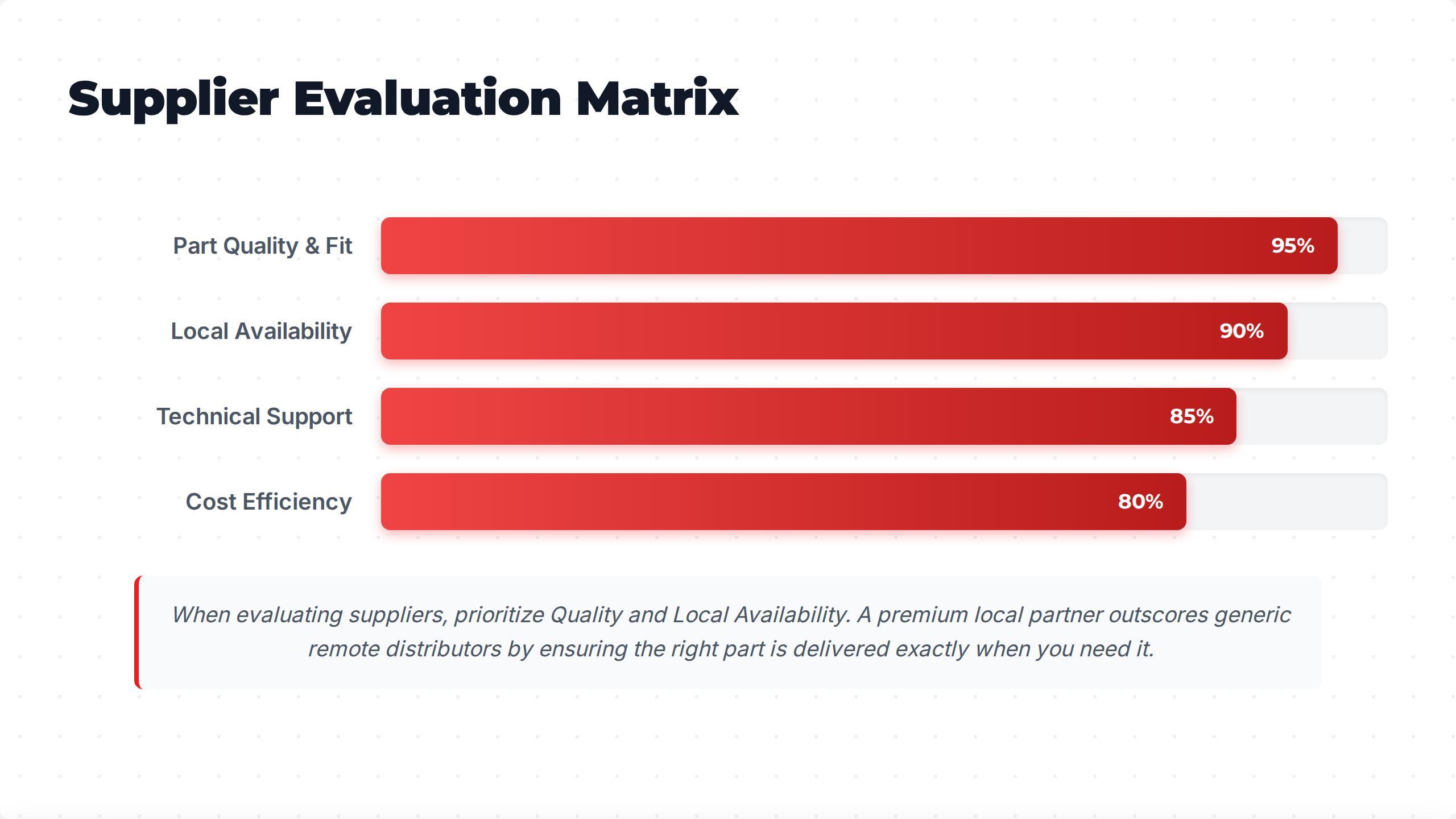 Supplier Evaluation Matrix

Part Quality & Fit 95%

Local Availability 90%

Technical Support 85%

Cost Efficiency 80%

When evaluating suppliers, prioritize Quality and Local Availability. A premium local partner outscores generic remote distributors by ensuring the right part is delivered exactly when you need it.